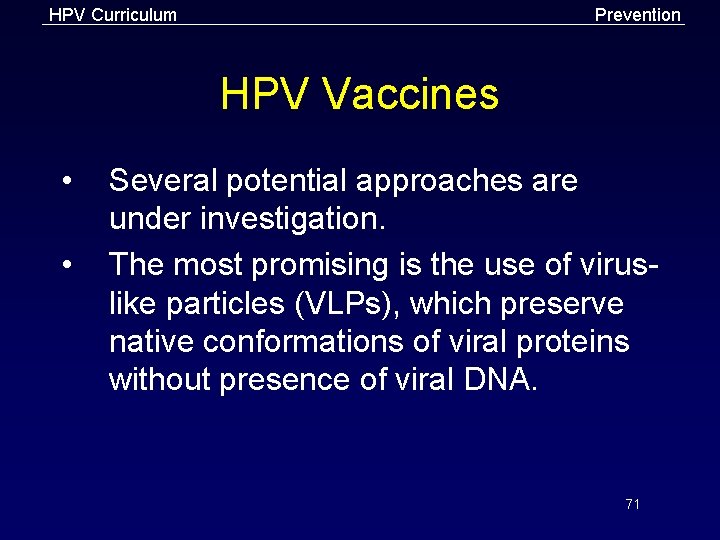 HPV Curriculum

Prevention

HPV Vaccines

• Several potential approaches are under investigation.

• The most promising is the use of virus-like particles (VLPs), which preserve native conformations of viral proteins without presence of viral DNA.

71